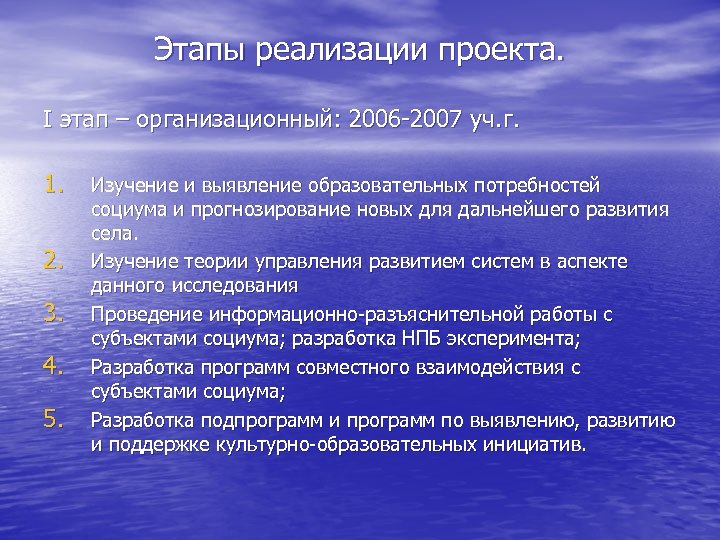 Этапы реализации проекта.

I этап – организационный: 2006-2007 уч.г.

1. Изучение и выявление образовательных потребностей социума и прогнозирование новых для дальнейшего развития села.
2. Изучение теории управления развитием систем в аспекте данного исследования
3. Проведение информационно-разъяснительной работы с субъектами социума; разработка НПБ эксперимента;
4. Разработка программ совместного взаимодействия с субъектами социума;
5. Разработка подпрограмм и программ по выявлению, развитию и поддержке культурно-образовательных инициатив.